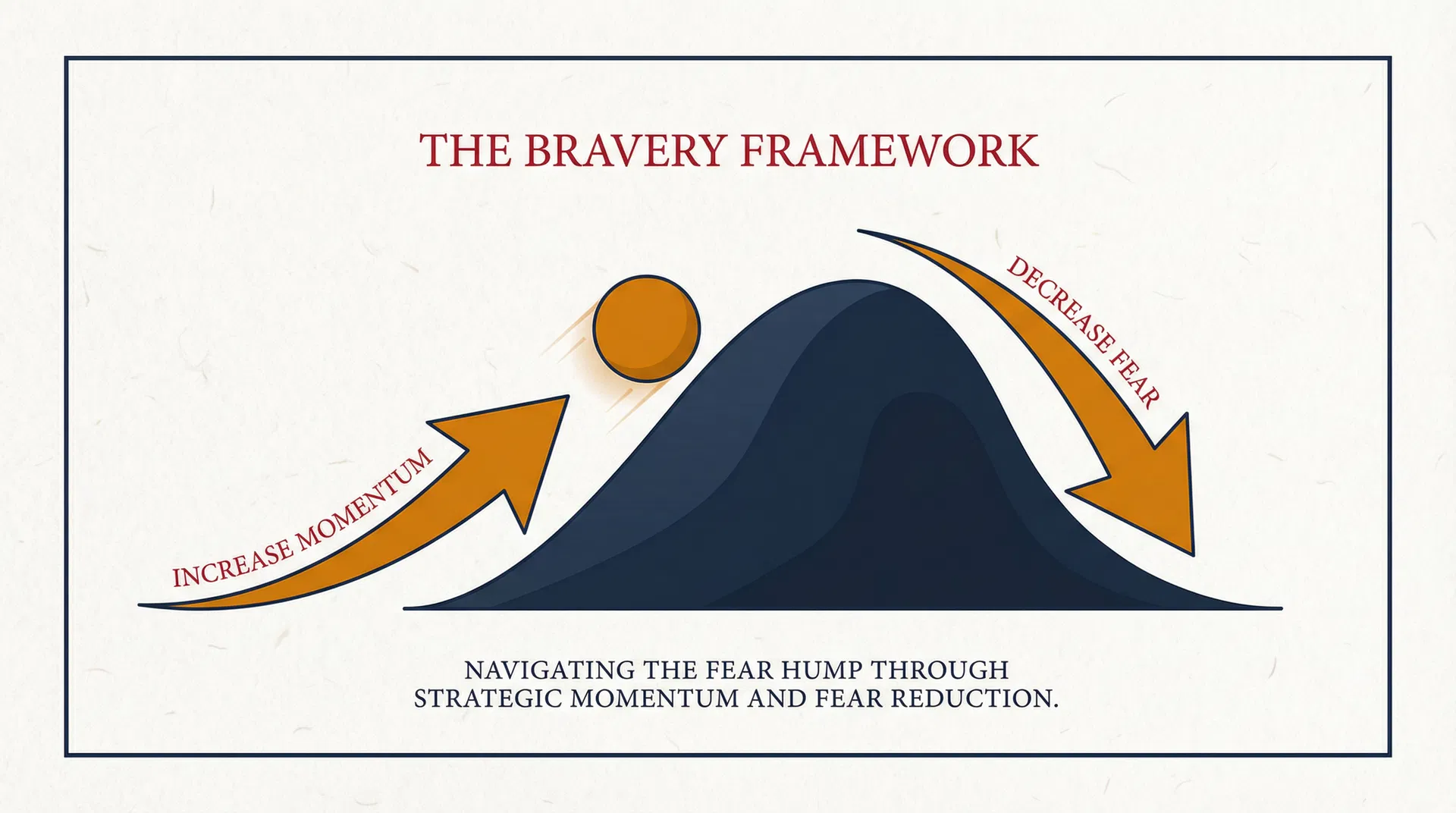 THE BRAVERY FRAMEWORK

INCREASE MOMENTUM

DECREASE FEAR

NAVIGATING THE FEAR HUMP THROUGH STRATEGIC MOMENTUM AND FEAR REDUCTION.